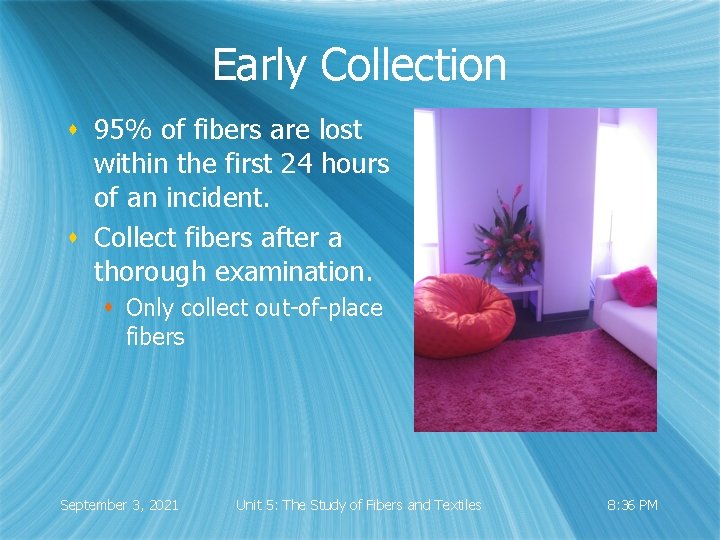 Early Collection

95% of fibers are lost within the first 24 hours of an incident.

Collect fibers after a thorough examination.

Only collect out-of-place fibers

September 3, 2021

Unit 5: The Study of Fibers and Textiles

8:36 PM